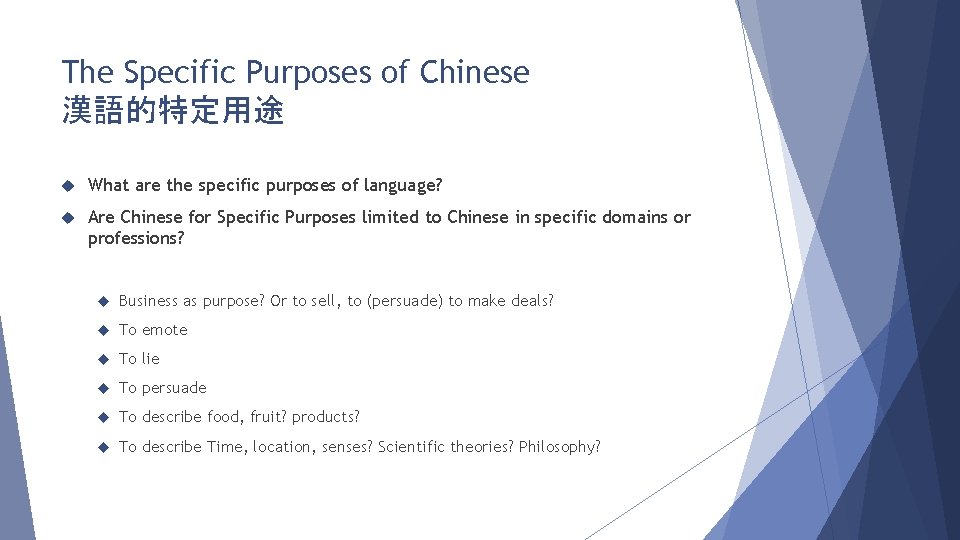 The Specific Purposes of Chinese
漢語的特定用途

What are the specific purposes of language?

Are Chinese for Specific Purposes limited to Chinese in specific domains or professions?

Business as purpose? Or to sell, to (persuade) to make deals?

To emote

To lie

To persuade

To describe food, fruit? products?

To describe Time, location, senses? Scientific theories? Philosophy?